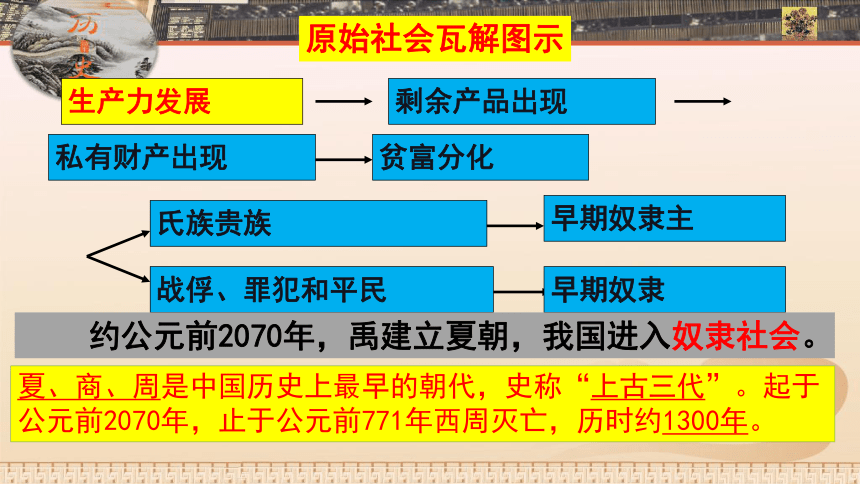 历史

原始社会瓦解图示

生产力发展

剩余产品出现

私有财产出现

贫富分化

氏族贵族

早期奴隶主

战俘、罪犯和平民

早期奴隶

约公元前2070年，禹建立夏朝，我国进入奴隶社会。

夏、商、周是中国历史上最早的朝代，史称“上古三代”。起于公元前2070年，止于公元前771年西周灭亡，历时约1300年。